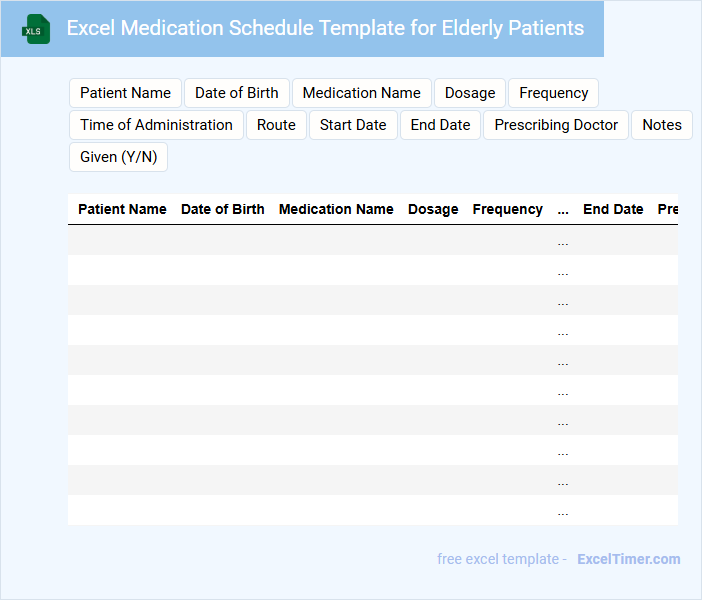 XLS

Excel Medication Schedule Template for Elderly Patients

Patient Name
Date of Birth
Medication Name
Dosage
Frequency
Time of Administration
Route
Start Date
End Date
Prescribing Doctor
Notes
Given (Y/N)

| Patient Name | Date of Birth | Medication Name | Dosage | Frequency | ... | End Date | Pre |
|---|---|---|---|---|---|---|---|
| | | | | | ... | | |
| | | | | | ... | | |
| | | | | | ... | | |
| | | | | | ... | | |
| | | | | | ... | | |
| | | | | | ... | | |
| | | | | | ... | | |
| | | | | | ... | | |
| | | | | | ... | | |
| | | | | | ... | | |

free excel template - ExcelTimer.com